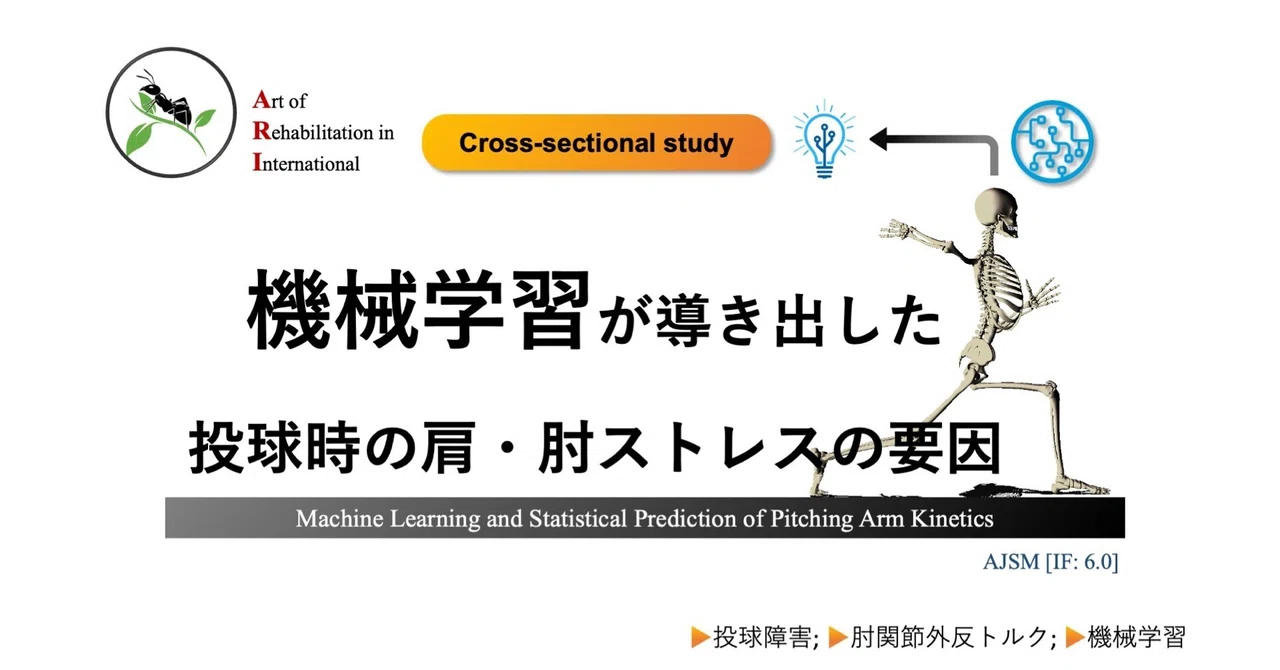 Art of
Rehabilitation in
International

Cross-sectional study

機械学習が導き出した

投球時の肩・肘ストレスの要因

Machine Learning and Statistical Prediction of Pitching Arm Kinetics

AJSM [IF: 6.0]

▶投球障害; ▶肘関節外反トルク; ▶機械学習